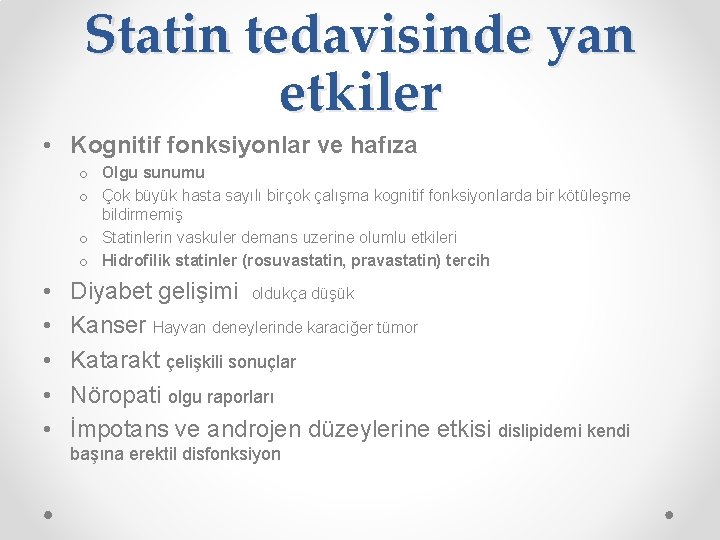 Statin tedavisinde yan etkiler

• Kognitif fonksiyonlar ve hafıza
  o Olgu sunumu
  o Çok büyük hasta sayılı birçok çalışma kognitif fonksiyonlarda bir kötüleşme bildirmemiş
  o Statinlerin vaskuler demans uzerine olumlu etkileri
  o Hidrofilik statinler (rosuvastatin, pravastatin) tercih
• Diyabet gelişimi oldukça düşük
• Kanser Hayvan deneylerinde karaciğer tümor
• Katarakt çelişkili sonuçlar
• Nöropati olgu raporları
• İmpotans ve androjen düzeylerine etkisi dislipidemi kendi başına erektil disfonksiyon